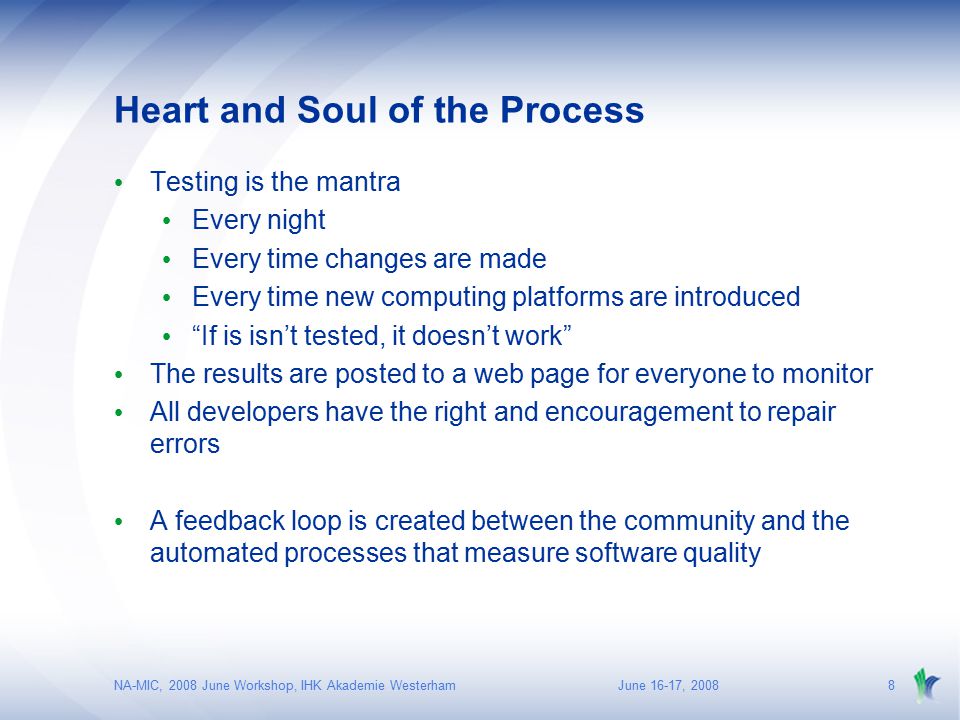 Heart and Soul of the Process

• Testing is the mantra
  • Every night
  • Every time changes are made
  • Every time new computing platforms are introduced
  • “If is isn’t tested, it doesn’t work”
• The results are posted to a web page for everyone to monitor
• All developers have the right and encouragement to repair errors

• A feedback loop is created between the community and the automated processes that measure software quality

NA-MIC, 2008 June Workshop, IHK Akademie Westerham June 16-17, 2008 8